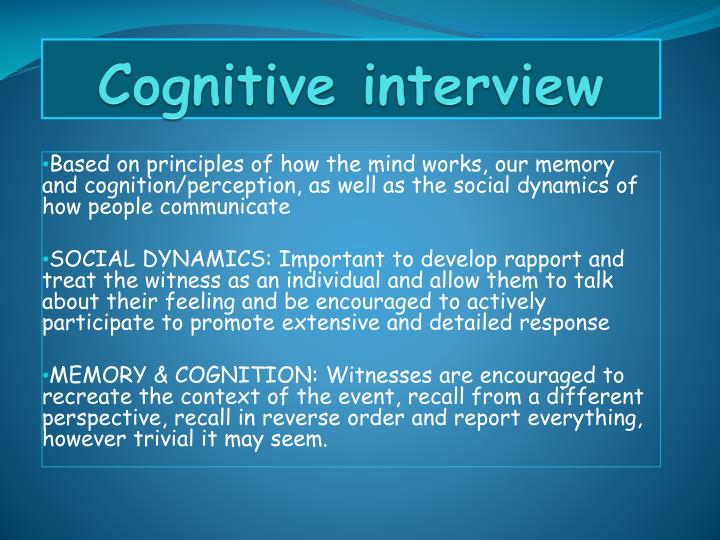 Cognitive interview

•Based on principles of how the mind works, our memory and cognition/perception, as well as the social dynamics of how people communicate

•SOCIAL DYNAMICS: Important to develop rapport and treat the witness as an individual and allow them to talk about their feeling and be encouraged to actively participate to promote extensive and detailed response

•MEMORY & COGNITION: Witnesses are encouraged to recreate the context of the event, recall from a different perspective, recall in reverse order and report everything, however trivial it may seem.